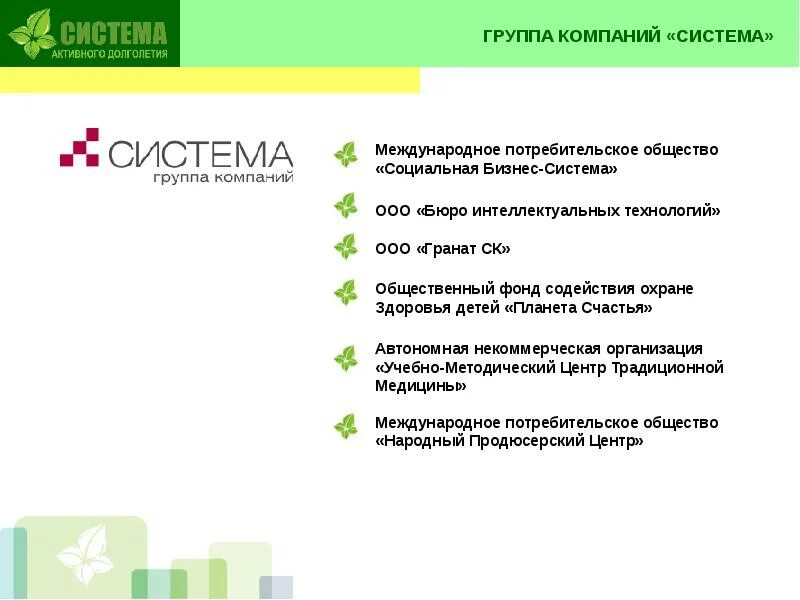 СИСТЕМА
АКТИВНОГО ДОЛГОЛЕТИЯ

ГРУППА КОМПАНИЙ «СИСТЕМА»

СИСТЕМА
группа компаний

Международное потребительское общество «Социальная Бизнес-Система»

ООО «Бюро интеллектуальных технологий»

ООО «Гранат СК»

Общественный фонд содействия охране Здоровья детей «Планета Счастья»

Автономная некоммерческая организация «Учебно-Методический Центр Традиционной Медицины»

Международное потребительское общество «Народный Продюсерский Центр»